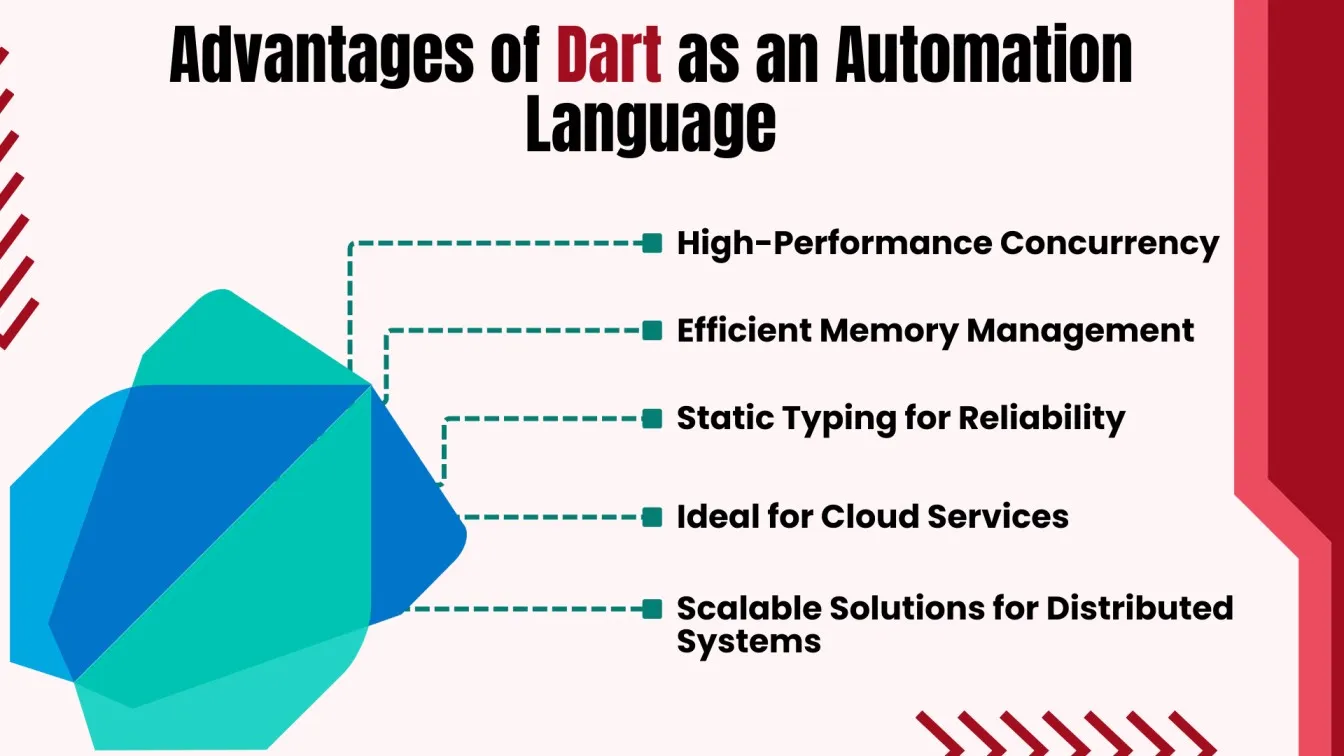 Advantages of Dart as an Automation Language

High-Performance Concurrency

Efficient Memory Management

Static Typing for Reliability

Ideal for Cloud Services

Scalable Solutions for Distributed Systems